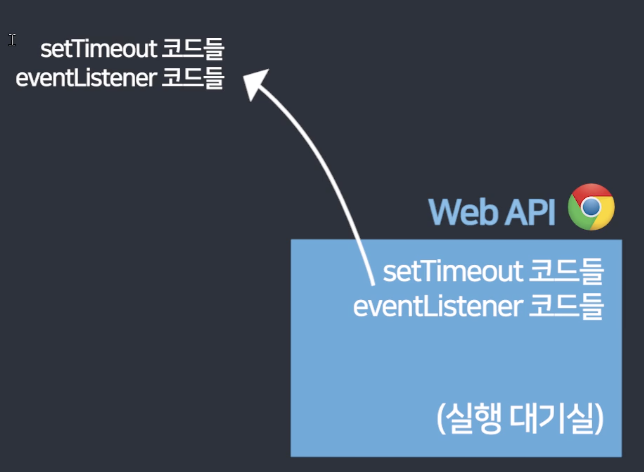 setTimeout 코드들
eventListener 코드들

Web API

setTimeout 코드들
eventListener 코드들

(실행 대기실)